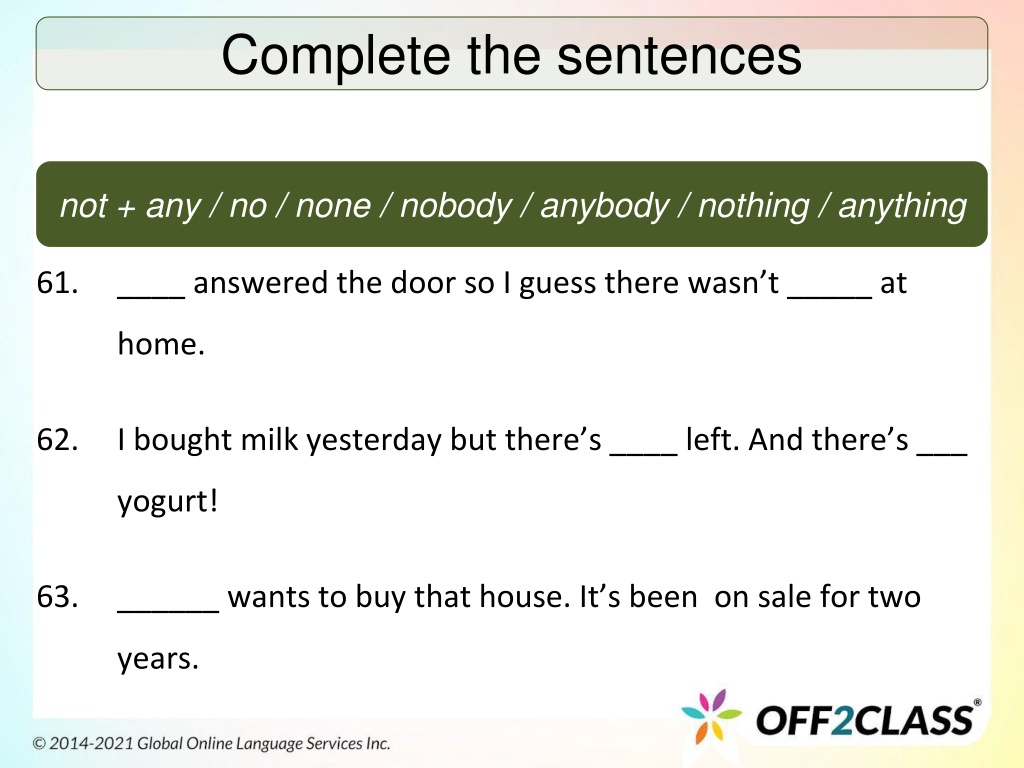 Complete the sentences

not + any / no / none / nobody / anybody / nothing / anything

61. ____ answered the door so I guess there wasn't _____ at home.

62. I bought milk yesterday but there's ____ left. And there's ___ yogurt!

63. ______ wants to buy that house. It's been on sale for two years.

OFF2CLASS®

© 2014-2021 Global Online Language Services Inc.